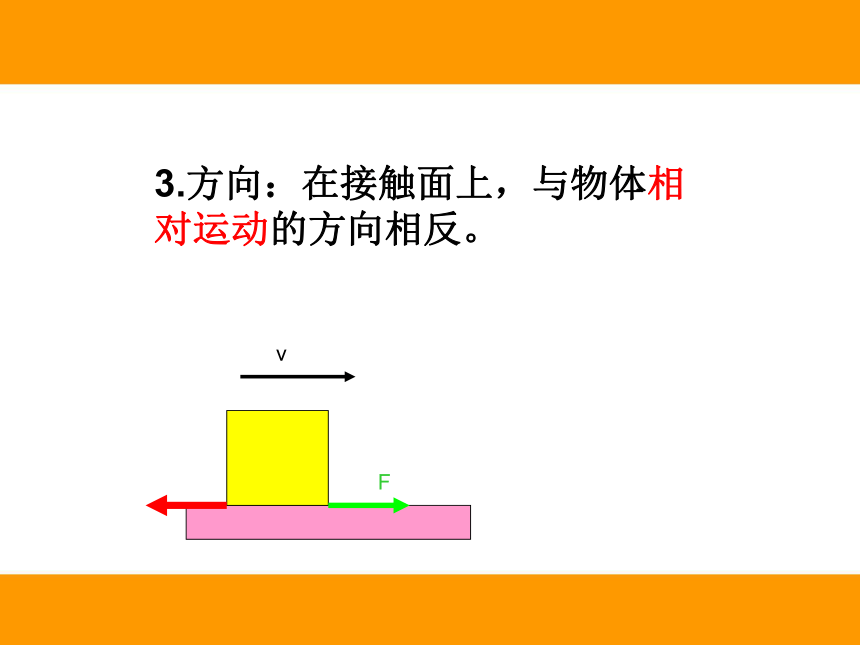 3.方向：在接触面上，与物体相对运动的方向相反。

v

F